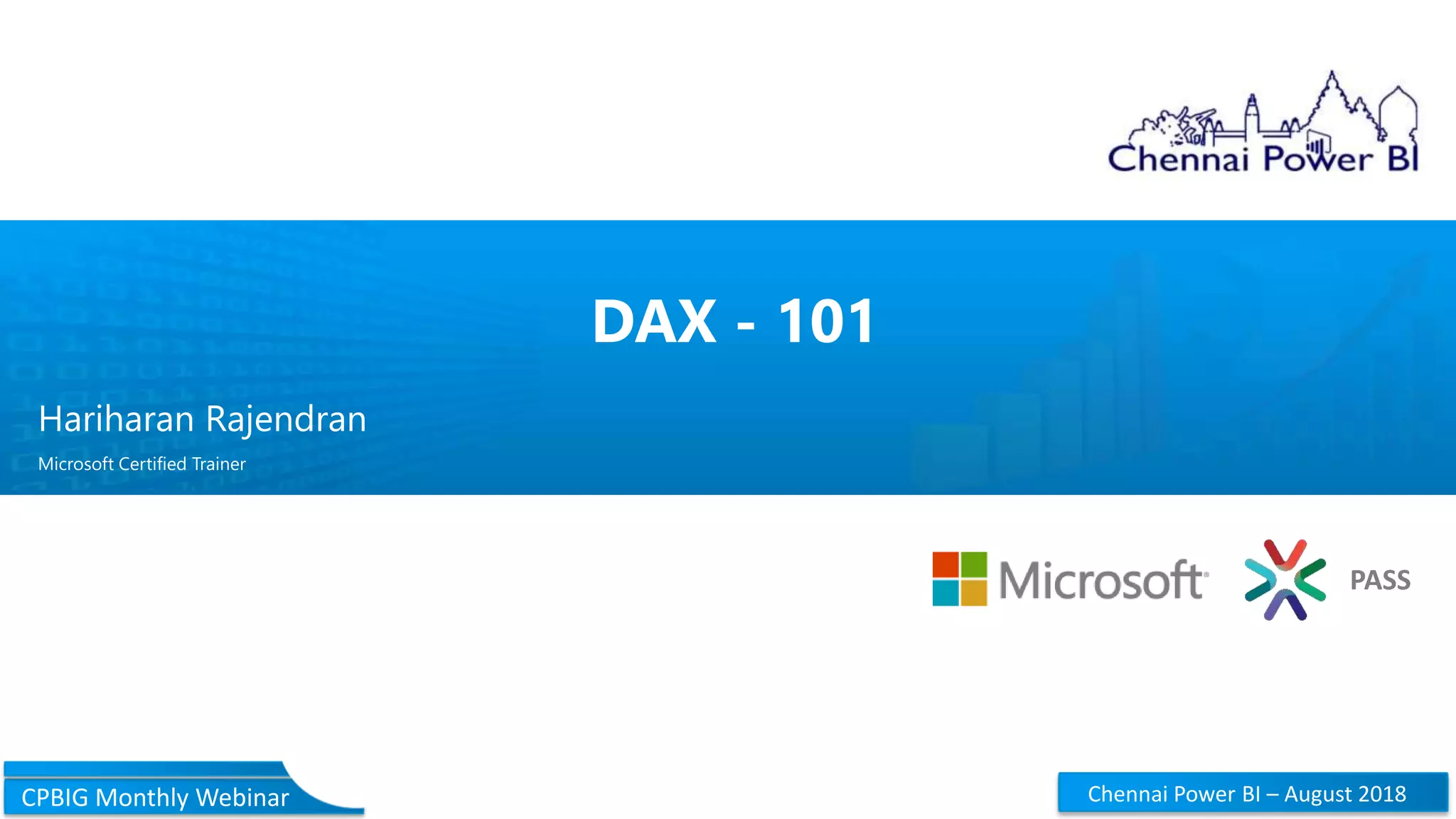 Chennai Power BI

DAX - 101

Hariharan Rajendran

Microsoft Certified Trainer

Microsoft

PASS

CPBIG Monthly Webinar

Chennai Power BI – August 2018